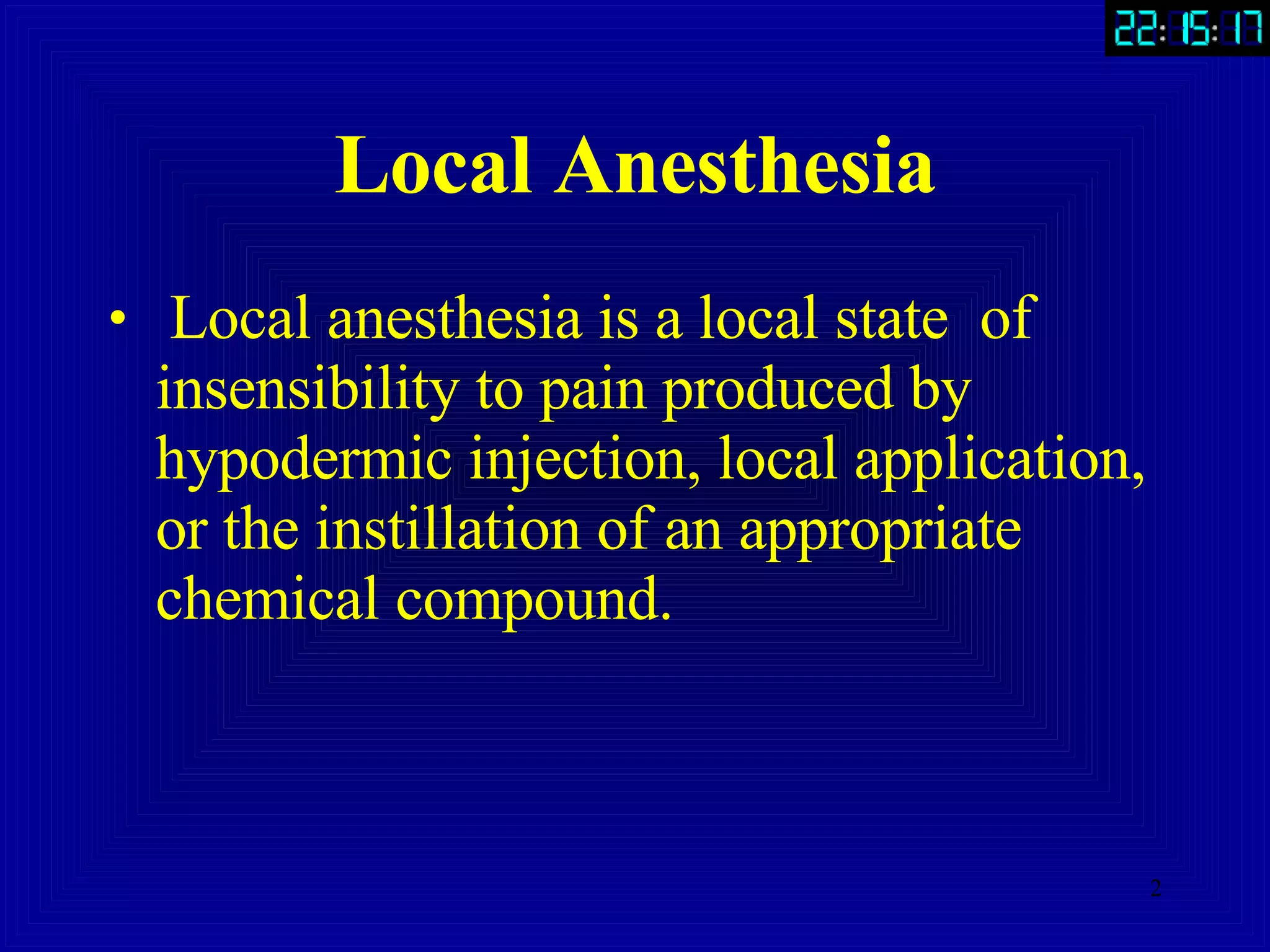 22:15:17

Local Anesthesia

• Local anesthesia is a local state of insensibility to pain produced by hypodermic injection, local application, or the instillation of an appropriate chemical compound.

2